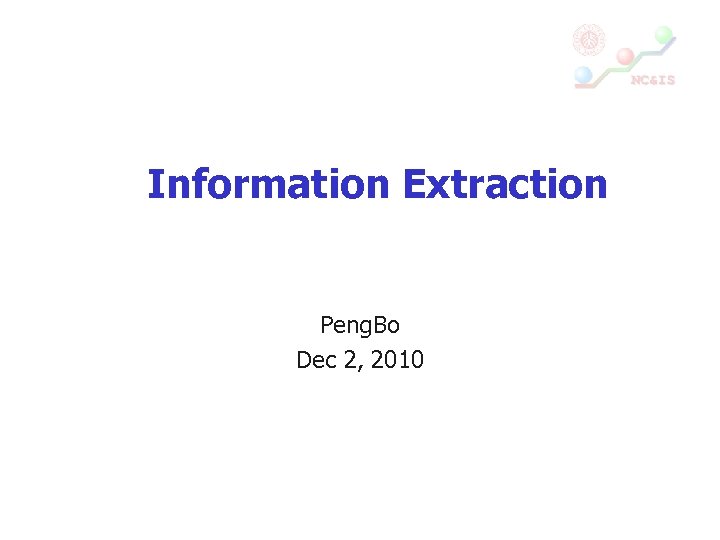 NC&IS

Information Extraction

PengBo
Dec 2, 2010